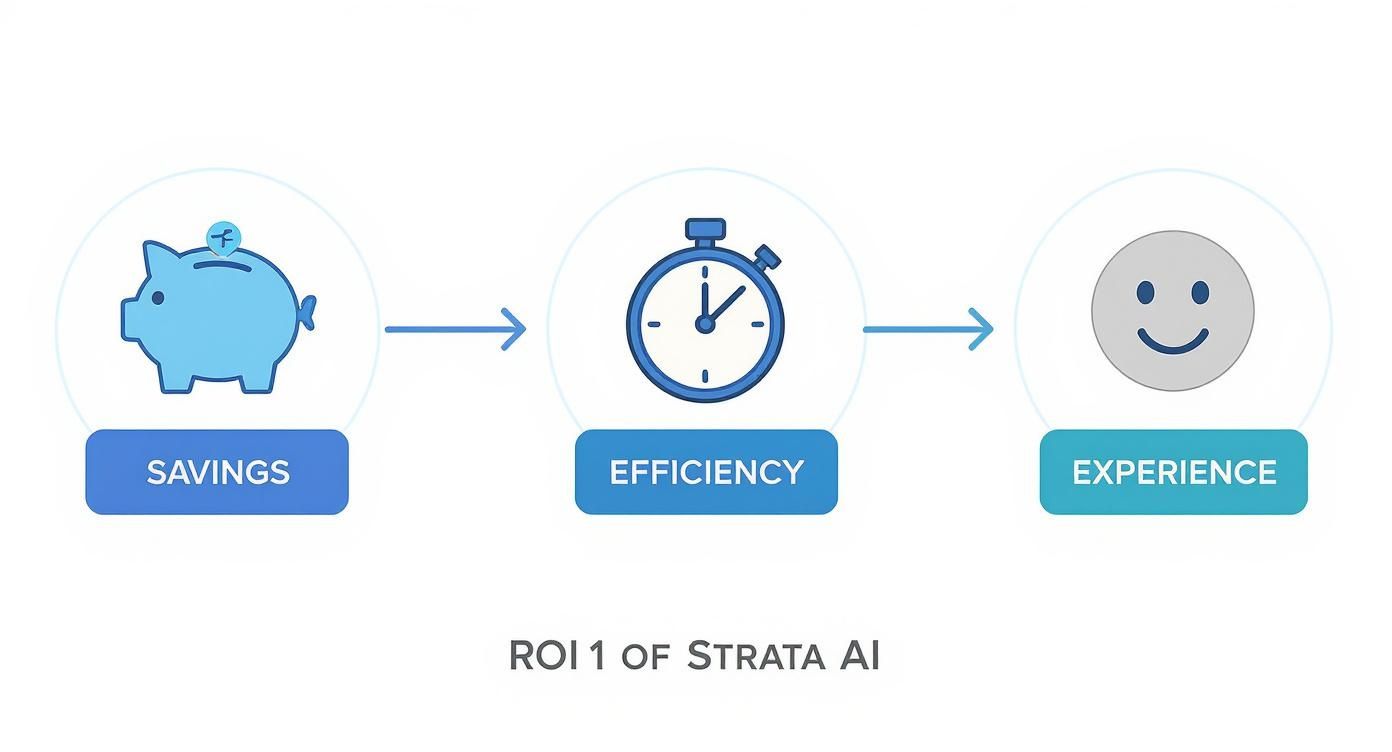 SAVINGS

EFFICIENCY

EXPERIENCE

ROI 1 OF STRATA AI